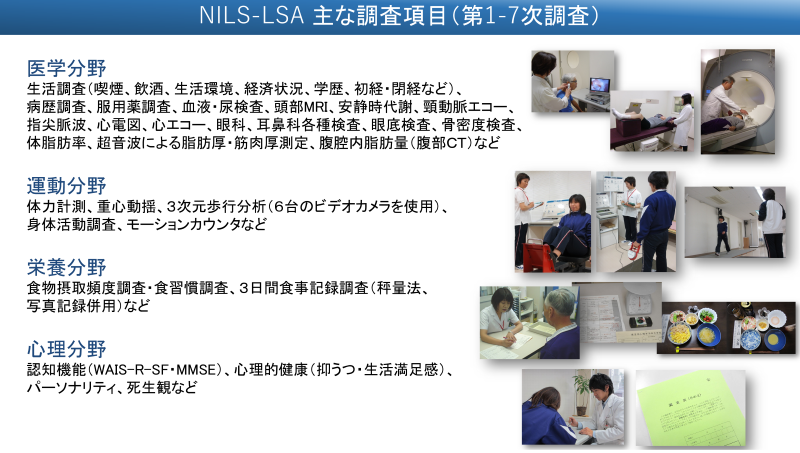 NILS-LSA 主な調査項目(第1-7次調査)

医学分野
生活調査(喫煙、飲酒、生活環境、経済状況、学歴、初経・閉経など)、病歴調査、服用薬調査、血液・尿検査、頭部MRI、安静時代謝、頸動脈エコー、指尖脈波、心電図、心エコー、眼科、耳鼻科各種検査、眼底検査、骨密度検査、体脂肪率、超音波による脂肪厚・筋肉厚測定、腹腔内脂肪量(腹部CT)など

運動分野
体力計測、重心動揺、3次元歩行分析(6台のビデオカメラを使用)、身体活動調査、モーションカウンタなど

栄養分野
食物摂取頻度調査・食習慣調査、3日間食事記録調査(秤量法、写真記録併用)など

心理分野
認知機能(WAIS-R-SF・MMSE)、心理的健康(抑うつ・生活満足感)、パーソナリティ、死生観など